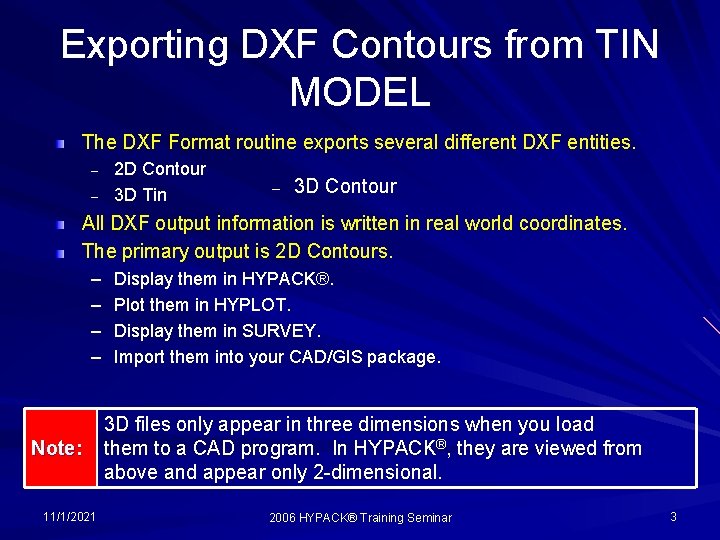 Exporting DXF Contours from TIN MODEL

The DXF Format routine exports several different DXF entities.

– 2D Contour
– 3D Tin
– 3D Contour

All DXF output information is written in real world coordinates.

The primary output is 2D Contours.

– Display them in HYPACK®.
– Plot them in HYPLOT.
– Display them in SURVEY.
– Import them into your CAD/GIS package.

Note: 3D files only appear in three dimensions when you load them to a CAD program. In HYPACK®, they are viewed from above and appear only 2-dimensional.

11/1/2021

2006 HYPACK® Training Seminar

3